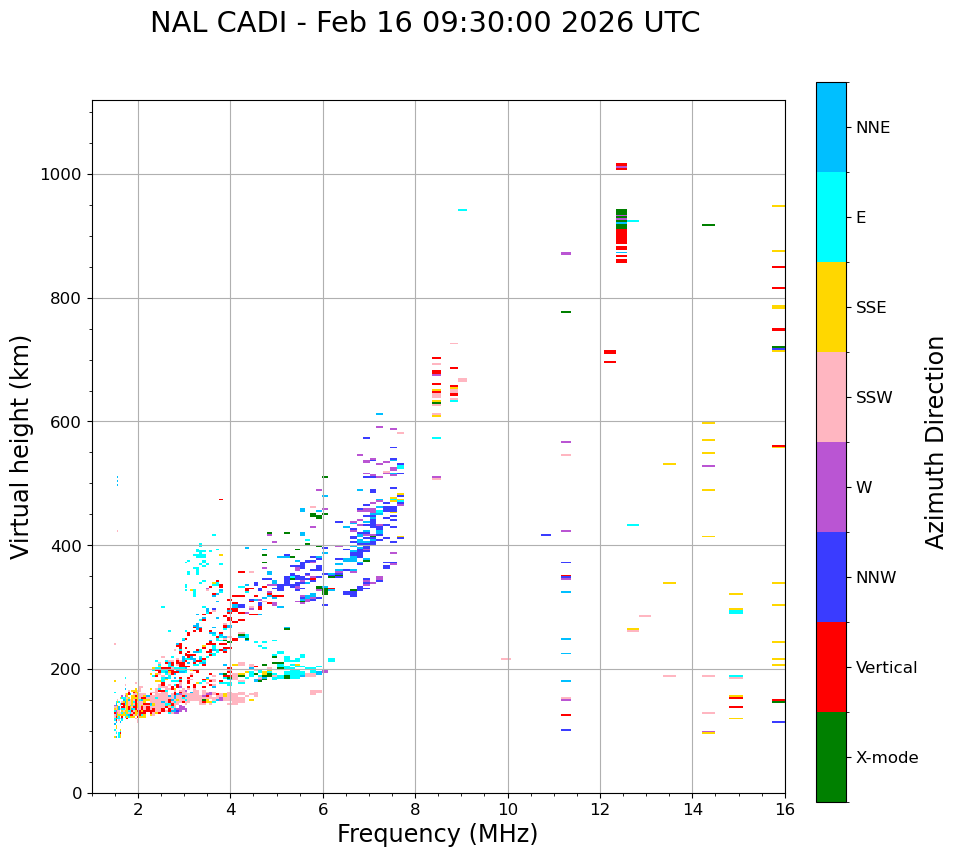 NAL CADI - Feb 16 09:30:00 2026 UTC

Virtual height (km)

1000
800
600
400
200
0

2
4
6
8
10
12
14
16

Frequency (MHz)

NNE
E
SSE
SSW
W
NNW
Vertical
X-mode

Azimuth Direction